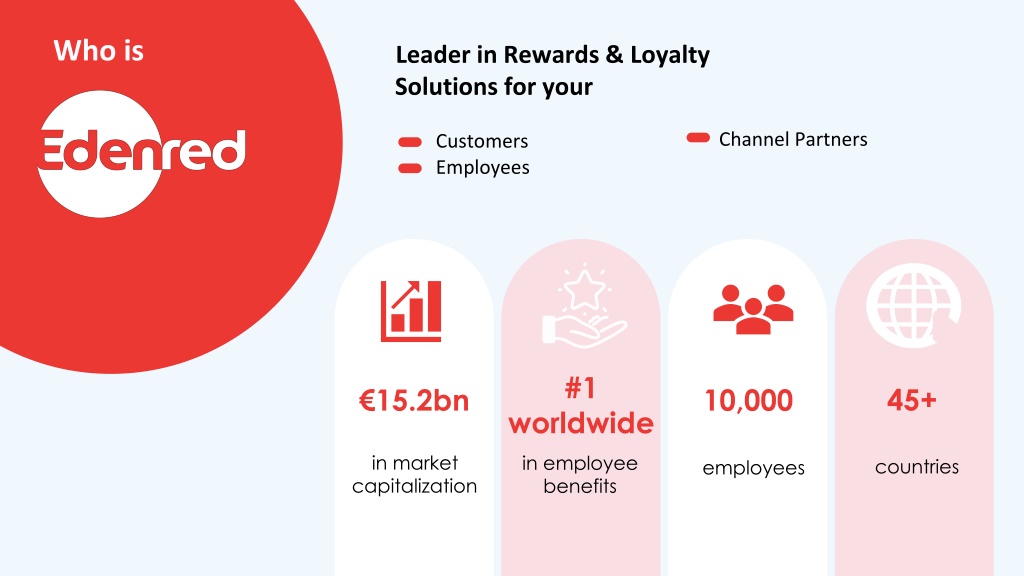 Who is

Edenred

Leader in Rewards & Loyalty Solutions for your

Customers
Employees

Channel Partners

€15.2bn

in market capitalization

#1 worldwide

in employee benefits

10,000

employees

45+

countries